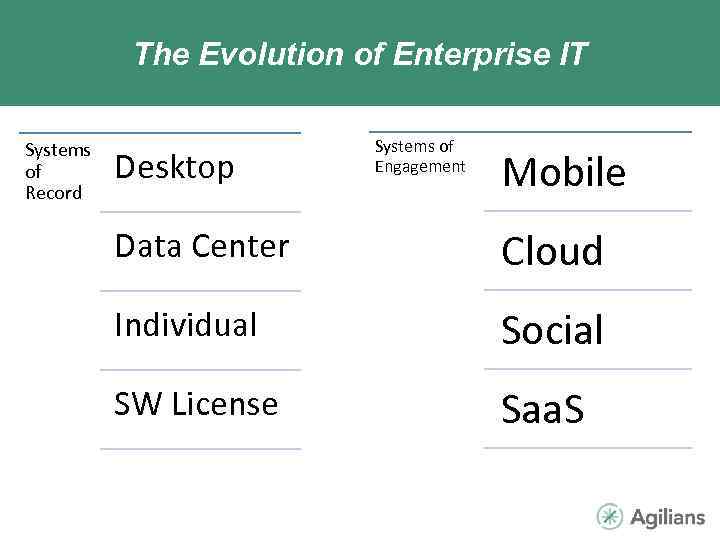 The Evolution of Enterprise IT

Systems of Record

Desktop

Data Center

Individual

SW License

Systems of Engagement

Mobile

Cloud

Social

SaaS

Agilians